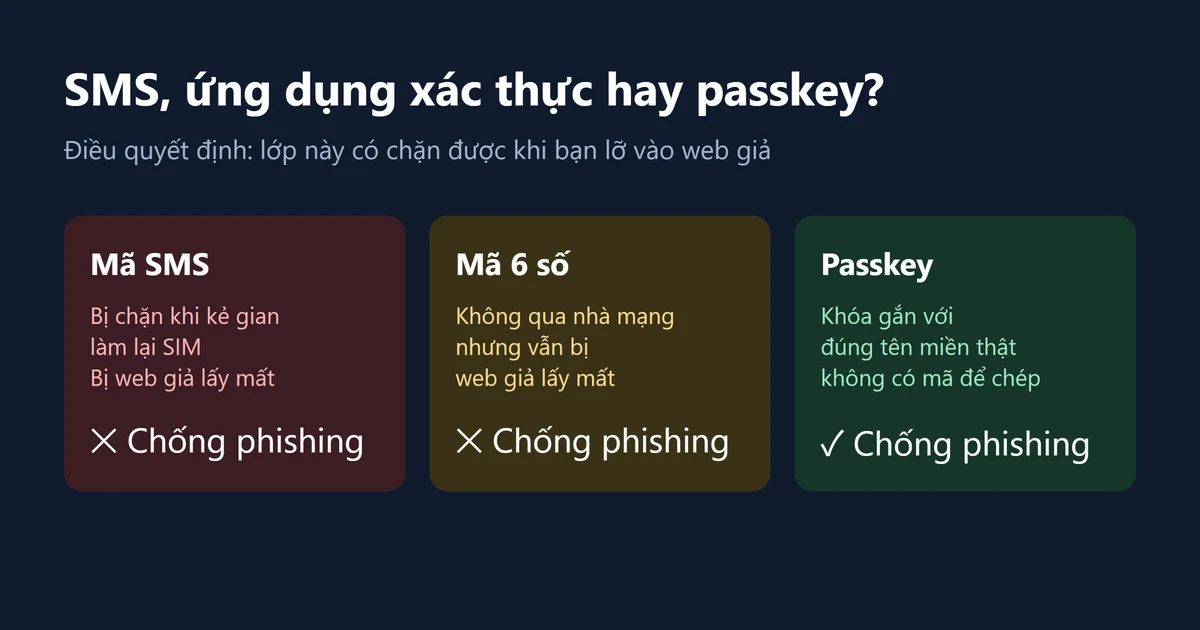 SMS, ứng dụng xác thực hay passkey?

Điều quyết định: lớp này có chặn được khi bạn lỡ vào web giả

Mã SMS

Bị chặn khi kẻ gian làm lại SIM
Bị web giả lấy mất

✕ Chống phishing

Mã 6 số

Không qua nhà mạng nhưng vẫn bị web giả lấy mất

✕ Chống phishing

Passkey

Khóa gắn với đúng tên miền thật
không có mã để chép

✓ Chống phishing